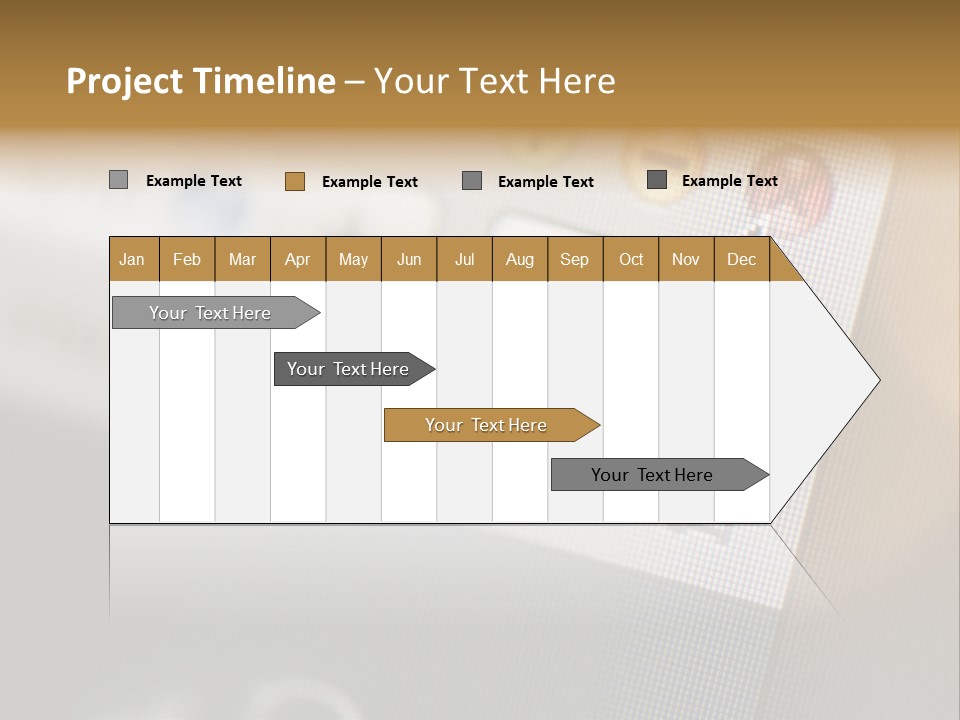 Project Timeline – Your Text Here

Example Text Example Text Example Text Example Text

| Jan | Feb | Mar | Apr | May | Jun | Jul | Aug | Sep | Oct | Nov | Dec |
|---|---|---|---|---|---|---|---|---|---|---|---|

Your Text Here

Your Text Here

Your Text Here

Your Text Here